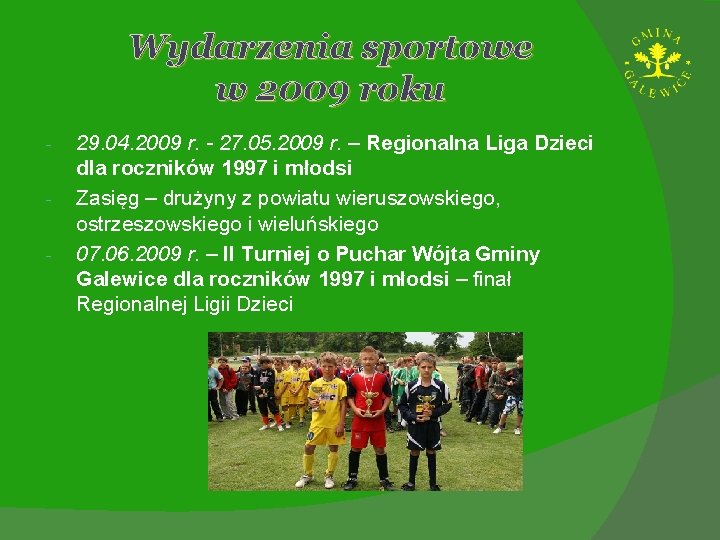 Wydarzenia sportowe w 2009 roku

GMINA GALEWICE

- 29.04.2009 r. - 27.05.2009 r. – Regionalna Liga Dzieci dla roczników 1997 i młodsi
- Zasięg – drużyny z powiatu wieruszowskiego, ostrzeszowskiego i wieluńskiego
- 07.06.2009 r. – II Turniej o Puchar Wójta Gminy Galewice dla roczników 1997 i młodsi – finał Regionalnej Ligii Dzieci